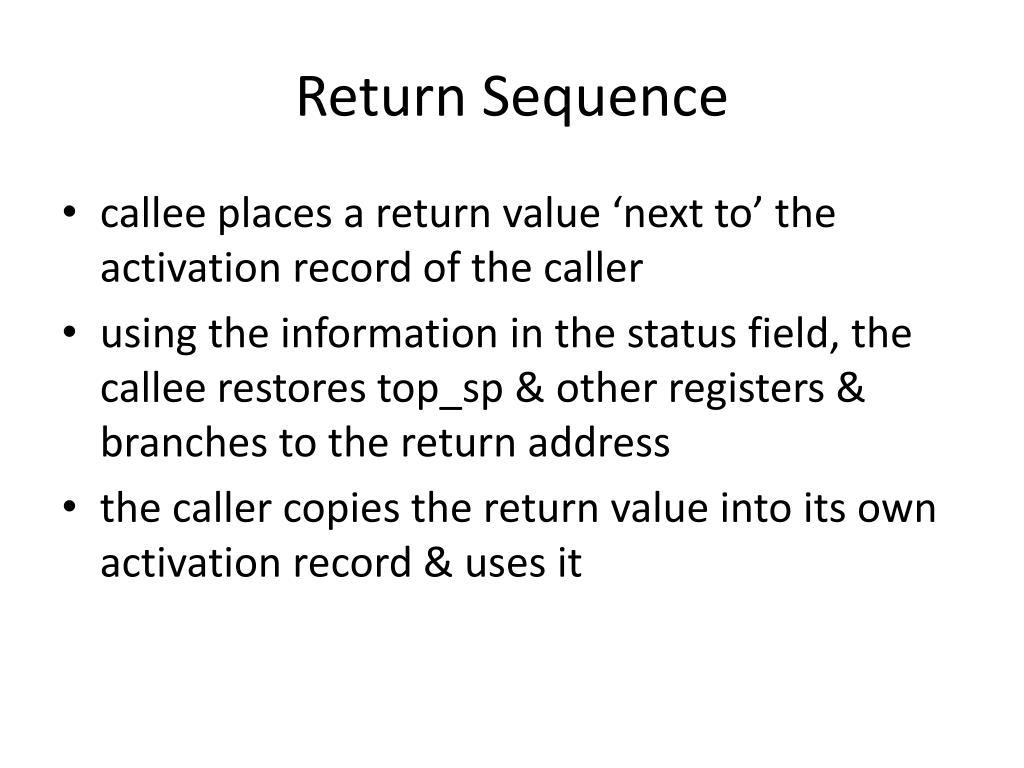 Return Sequence

• callee places a return value ‘next to’ the activation record of the caller
• using the information in the status field, the callee restores top_sp & other registers & branches to the return address
• the caller copies the return value into its own activation record & uses it